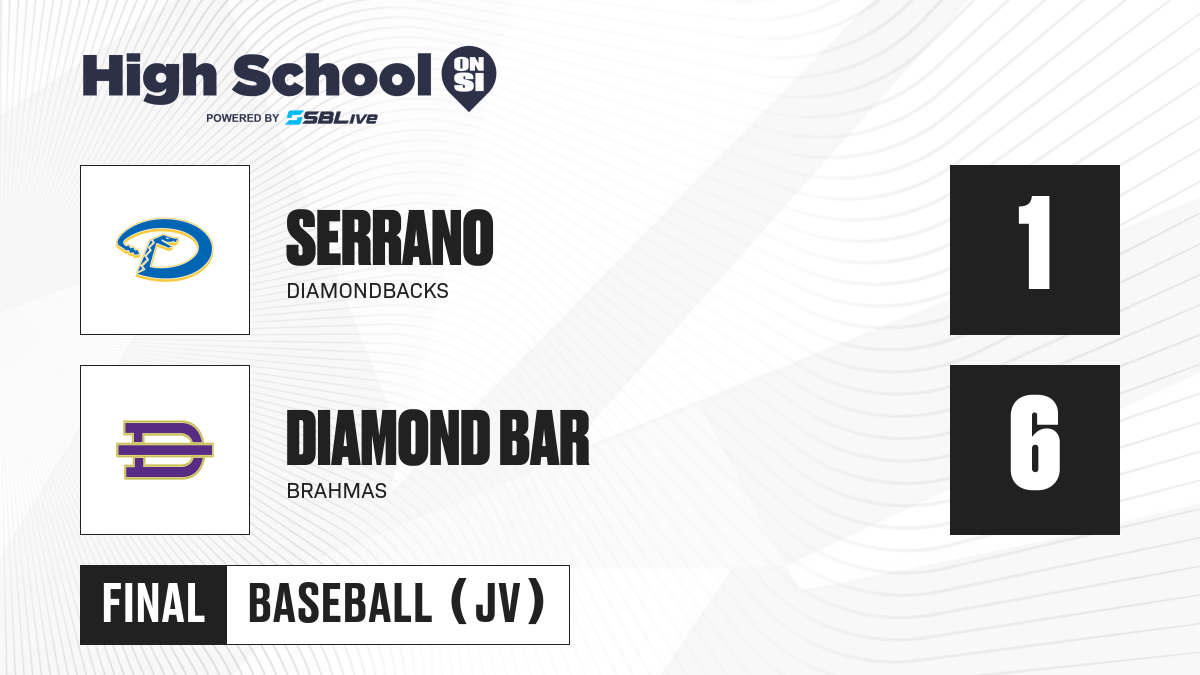 High School ON SI
POWERED BY SBLive

SERRANO
DIAMONDBACKS

1

DIAMOND BAR
BRAHMAS

6

FINAL BASEBALL (JV)